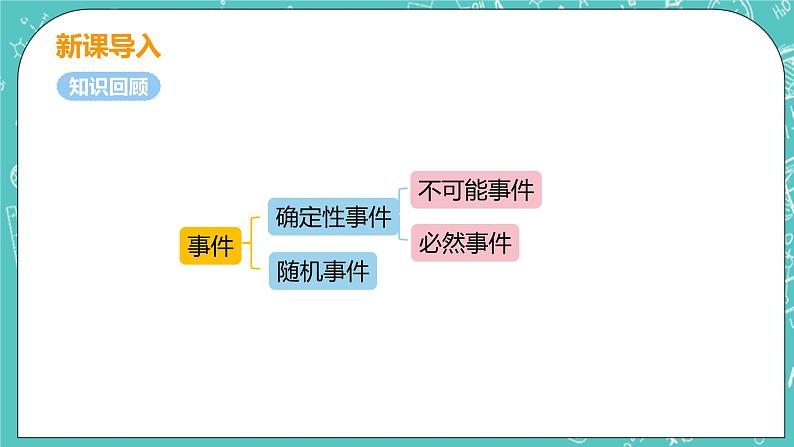 新课导入

知识回顾

事件

确定性事件

不可能事件

必然事件

随机事件